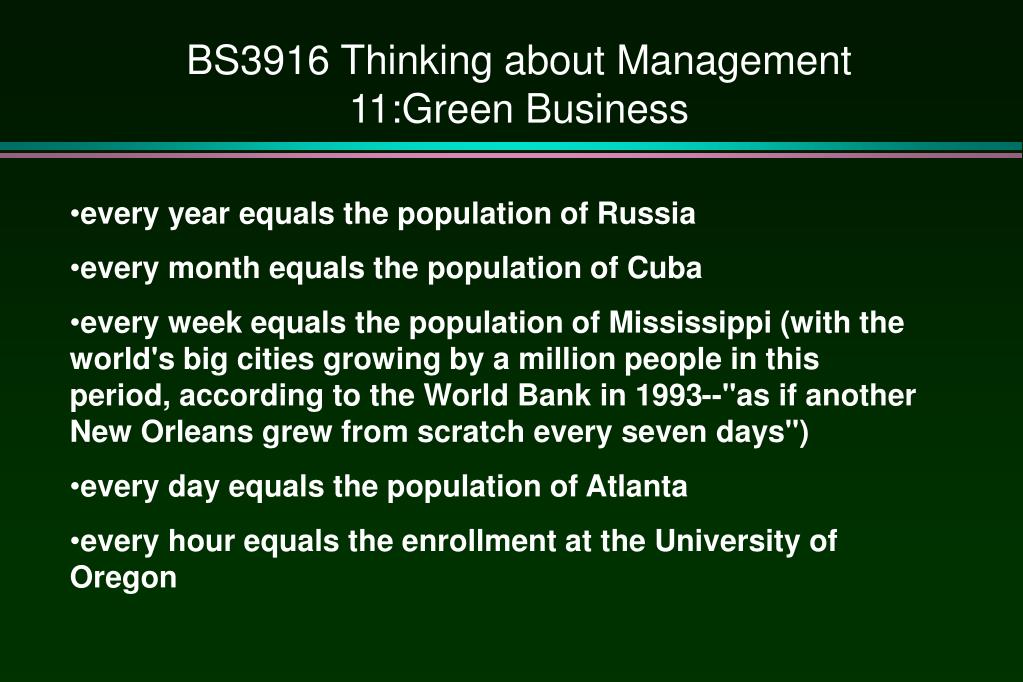 BS3916 Thinking about Management
11:Green Business

•every year equals the population of Russia

•every month equals the population of Cuba

•every week equals the population of Mississippi (with the world's big cities growing by a million people in this period, according to the World Bank in 1993--"as if another New Orleans grew from scratch every seven days")

•every day equals the population of Atlanta

•every hour equals the enrollment at the University of Oregon